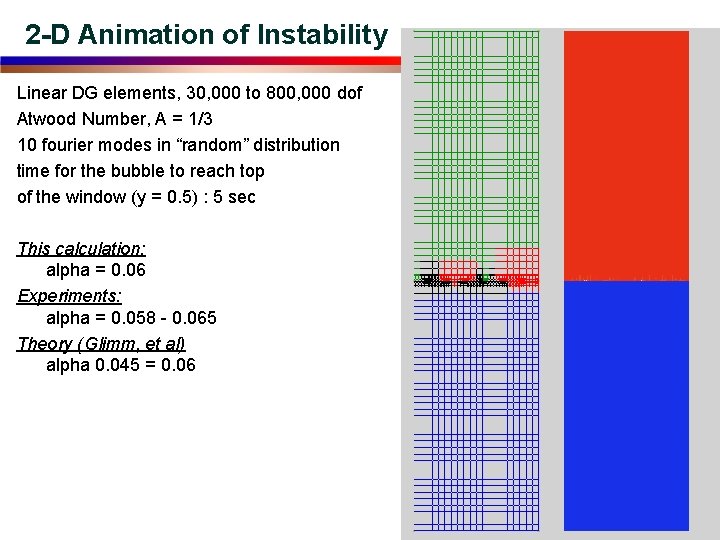 2-D Animation of Instability

Linear DG elements, 30,000 to 800,000 dof
Atwood Number, A = 1/3
10 fourier modes in “random” distribution
time for the bubble to reach top of the window (y = 0.5) : 5 sec

This calculation:
alpha = 0.06
Experiments:
alpha = 0.058 - 0.065
Theory (Glimm, et al)
alpha 0.045 = 0.06